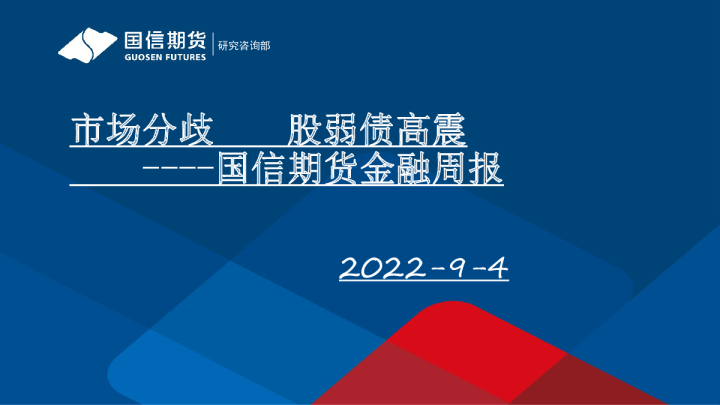 国信期货
GUOSEN FUTURES
研究咨询部

市场分歧 股弱债高震
-----国信期货金融周报

2022-9-4